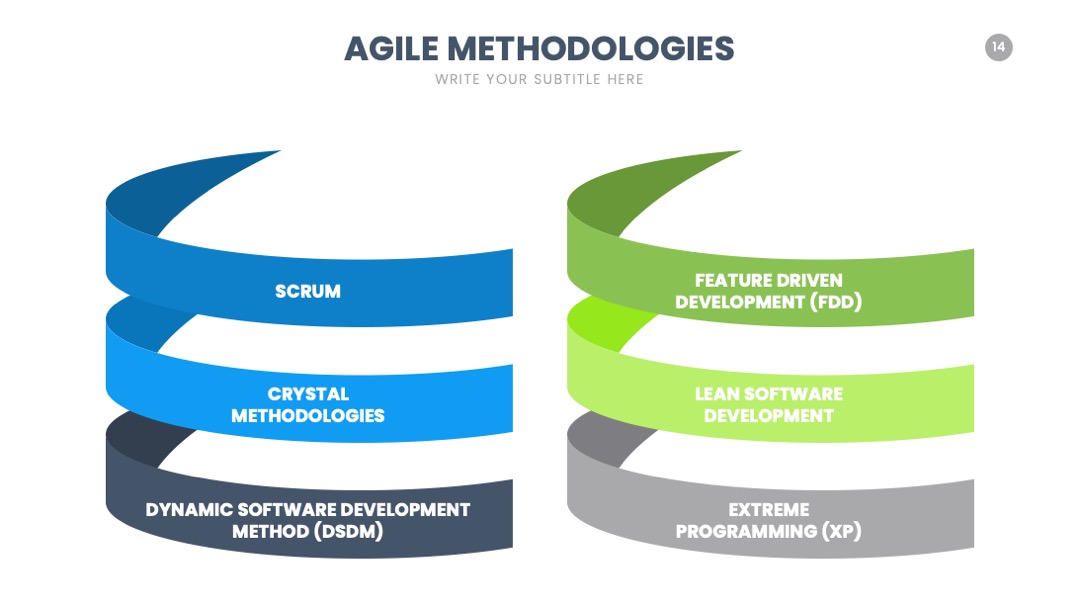 AGILE METHODOLOGIES

WRITE YOUR SUBTITLE HERE

14

SCRUM

CRYSTAL METHODOLOGIES

DYNAMIC SOFTWARE DEVELOPMENT METHOD (DSDM)

FEATURE DRIVEN DEVELOPMENT (FDD)

LEAN SOFTWARE DEVELOPMENT

EXTREME PROGRAMMING (XP)